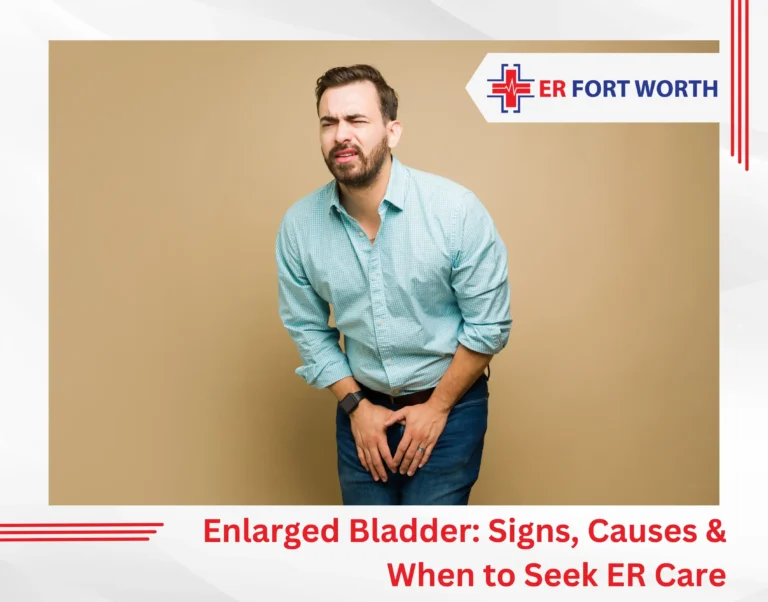 ER FORT WORTH

Enlarged Bladder: Signs, Causes & When to Seek ER Care